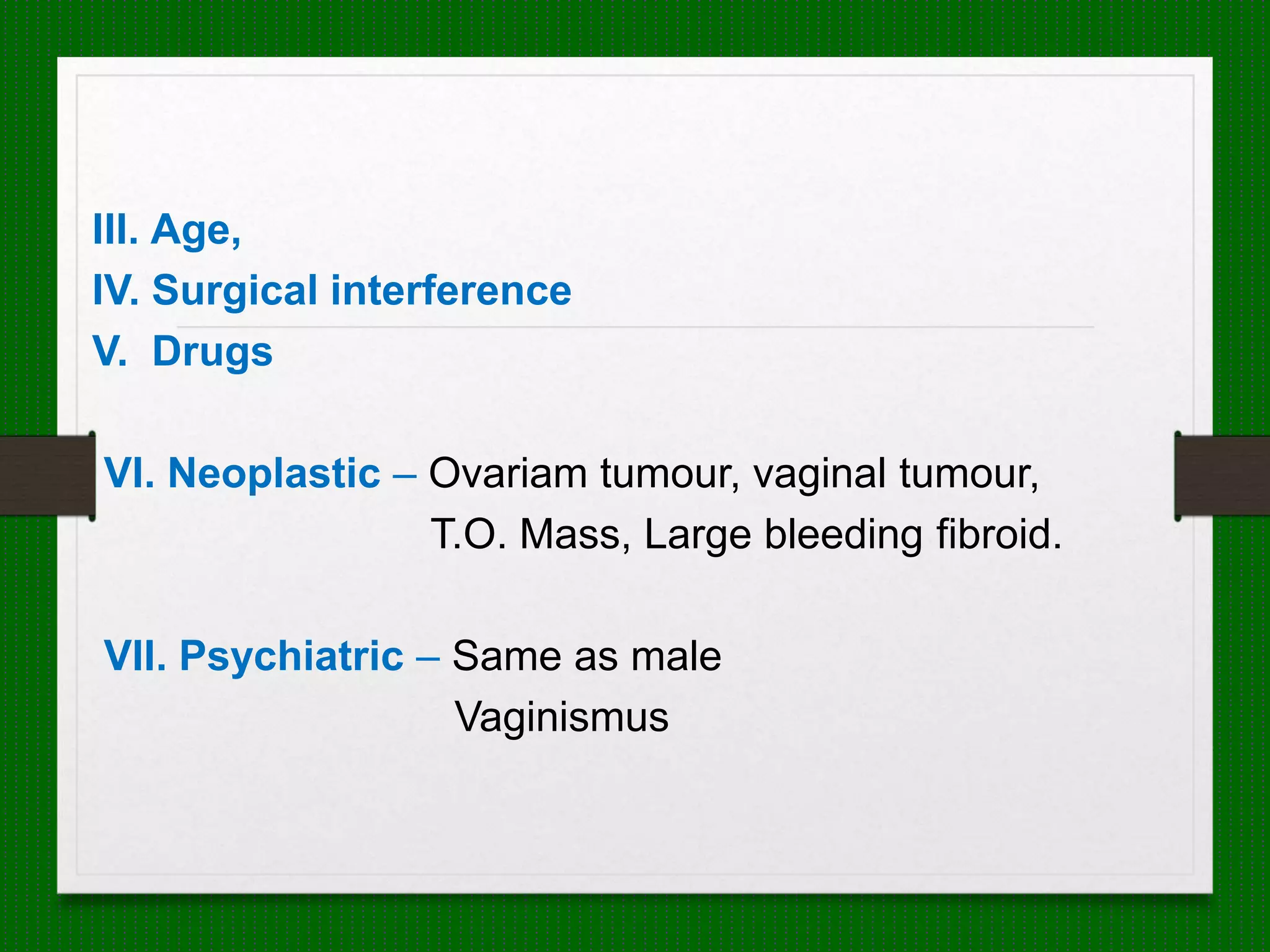 III. Age,
IV. Surgical interference
V. Drugs

VI. Neoplastic – Ovariam tumour, vaginal tumour, T.O. Mass, Large bleeding fibroid.

VII. Psychiatric – Same as male
Vaginismus